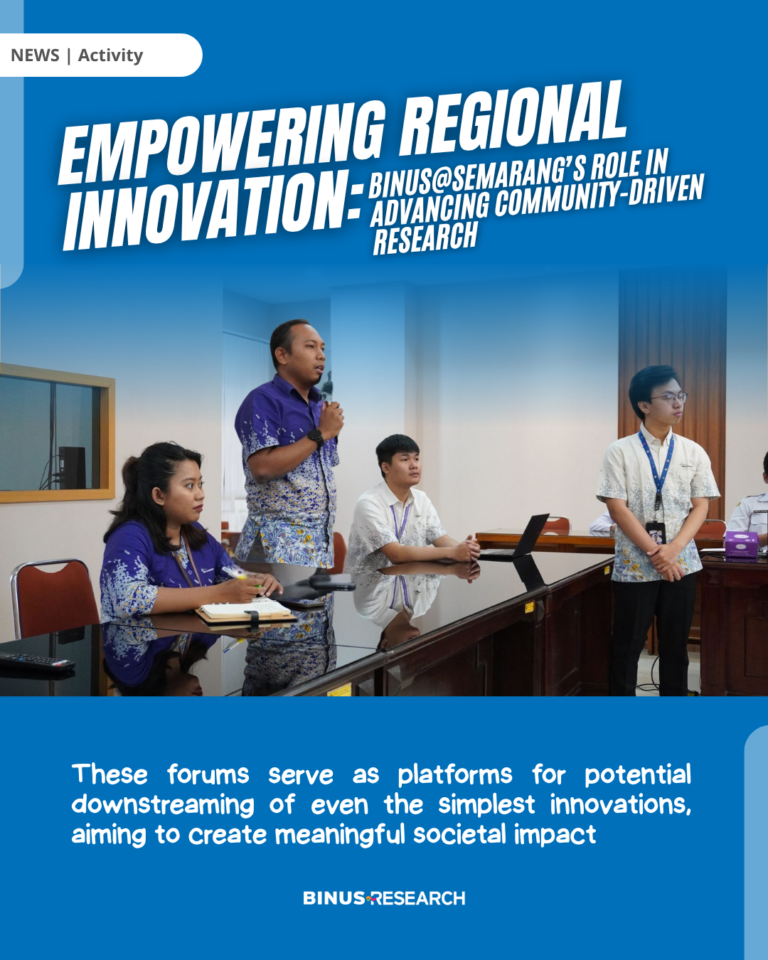 NEWS | Activity

EMPOWERING REGIONAL INNOVATION: BINUS@SEMARANG'S ROLE IN ADVANCING COMMUNITY-DRIVEN RESEARCH

These forums serve as platforms for potential downstreaming of even the simplest innovations, aiming to create meaningful societal impact

BINUS RESEARCH